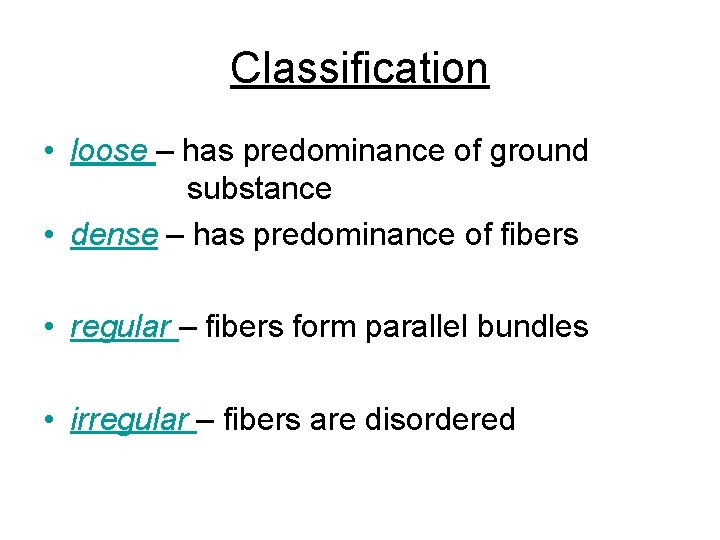 Classification

• loose – has predominance of ground substance
• dense – has predominance of fibers

• regular – fibers form parallel bundles

• irregular – fibers are disordered